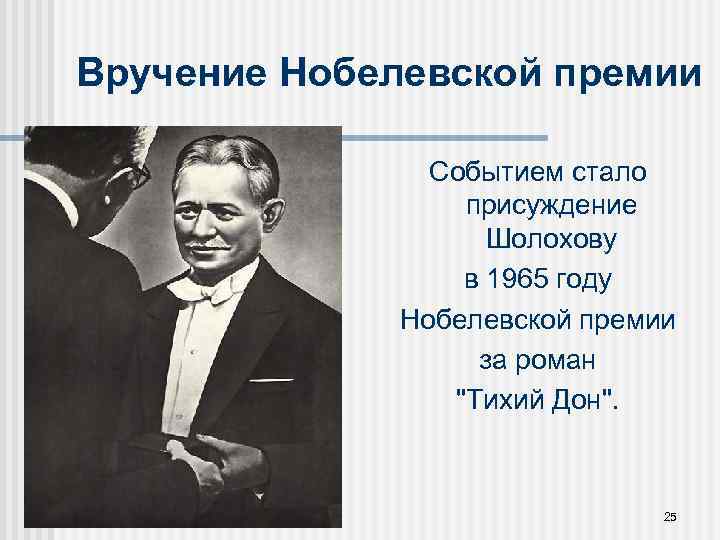 Вручение Нобелевской премии

Событием стало присуждение Шолохову в 1965 году Нобелевской премии за роман "Тихий Дон".

25